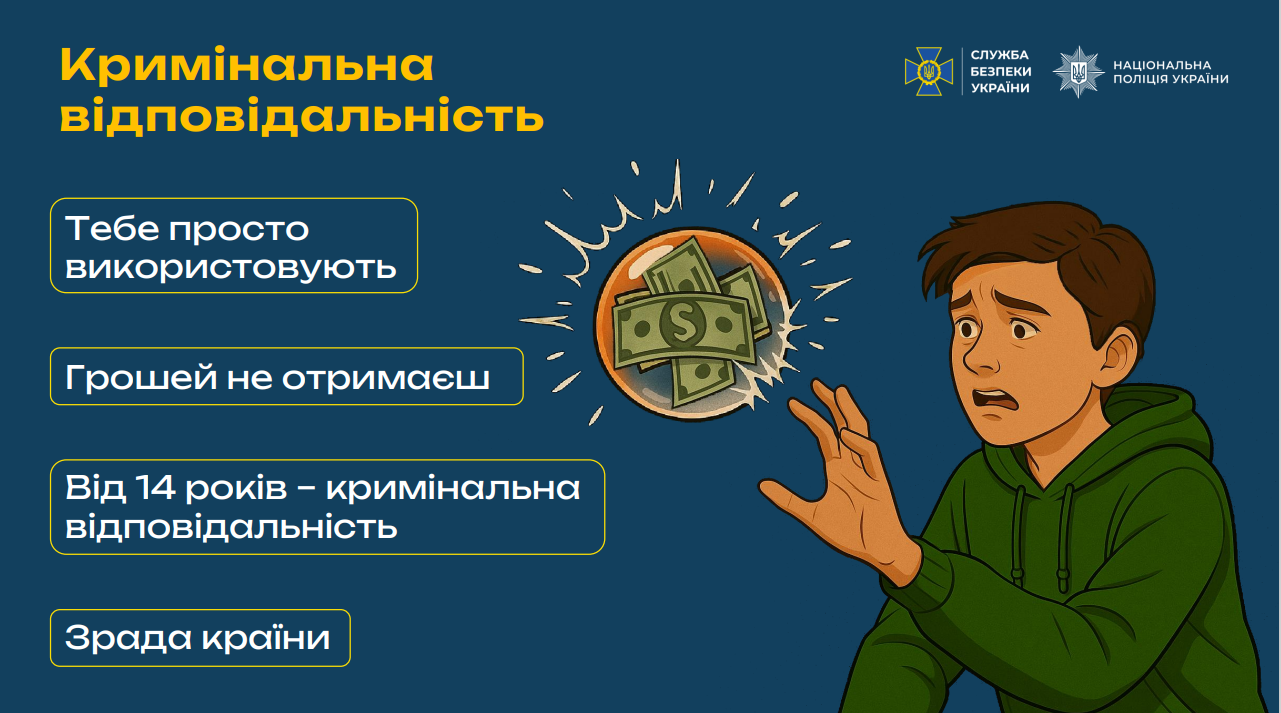 Кримінальна відповідальність

СЛУЖБА БЕЗПЕКИ УКРАЇНИ

НАЦІОНАЛЬНА ПОЛІЦІЯ УКРАЇНИ

Тебе просто використовують

Грошей не отримаєш

Від 14 років – кримінальна відповідальність

Зрада країни

$